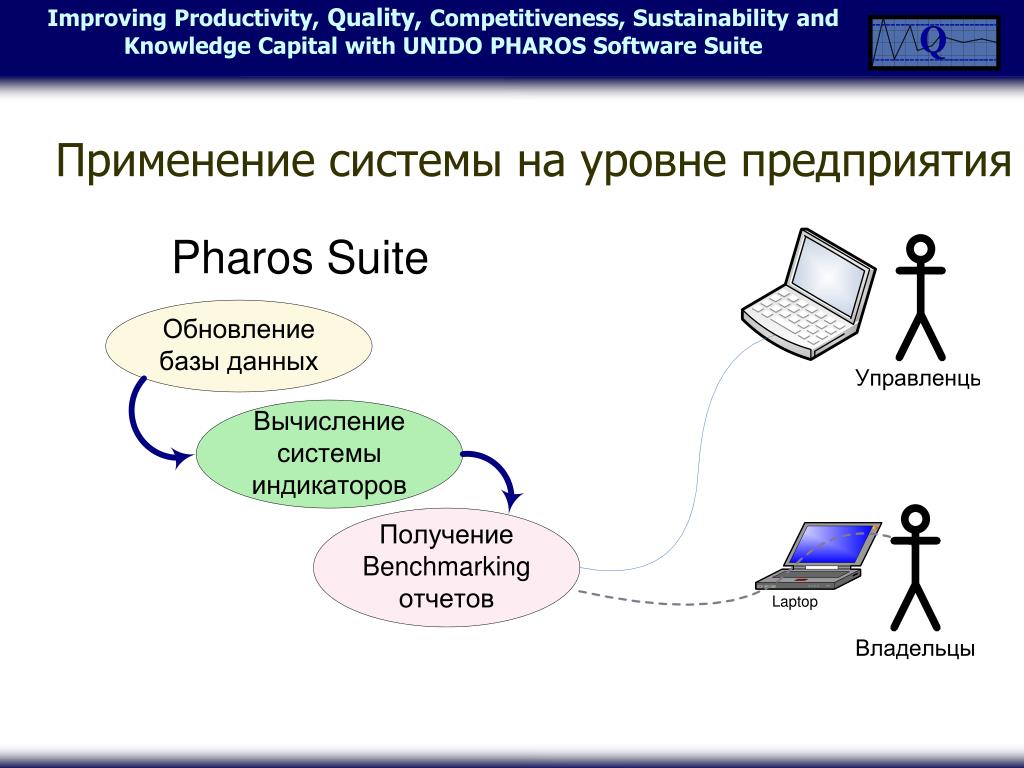 Improving Productivity, Quality, Competitiveness, Sustainability and Knowledge Capital with UNIDO PHAROS Software Suite

Q

Применение системы на уровне предприятия

Pharos Suite

Обновление базы данных

Вычисление системы индикаторов

Получение Benchmarking отчетов

Управленць

Laptop

Владельцы